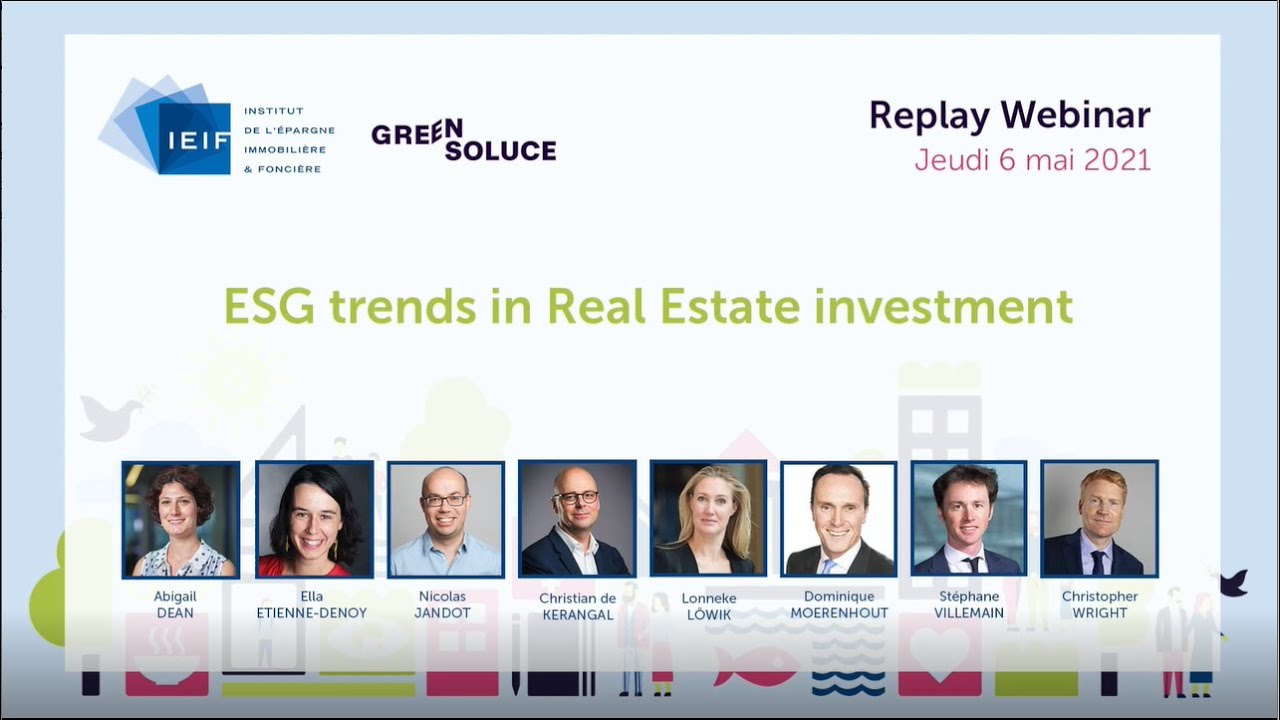 IEIF INSTITUT DE L'ÉPARGNE IMMOBILIÈRE & FONCIÈRE

GREEN SOLUCE

Replay Webinar
Jeudi 6 mai 2021

ESG trends in Real Estate investment

Abigail DEAN

Ella ETIENNE-DENOY

Nicolas JANDOT

Christian de KERANGAL

Lonneke LÖWIK

Dominique MOERENHOUT

Stéphane VILLEMAIN

Christopher WRIGHT